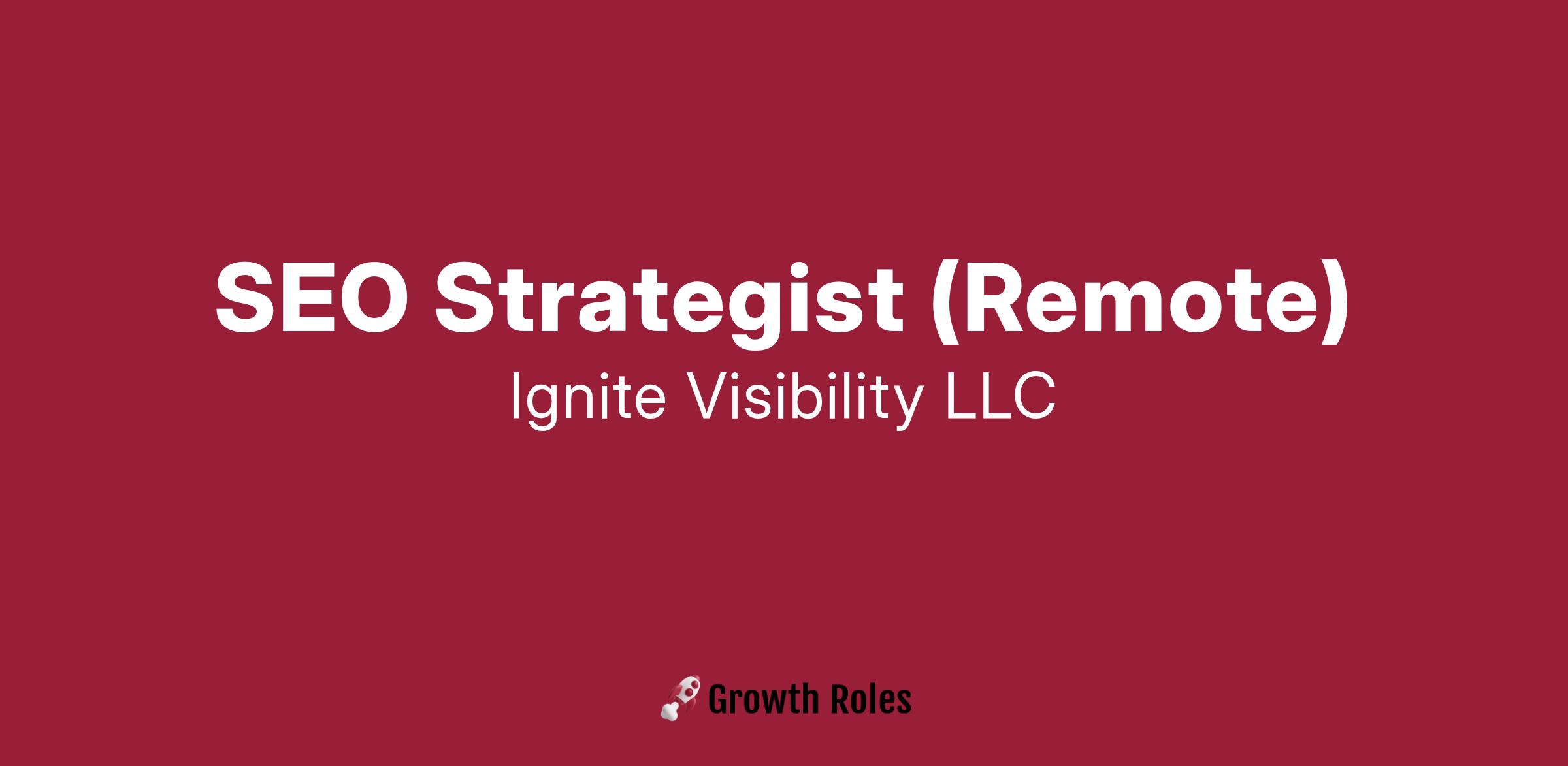 SEO Strategist (Remote)
Ignite Visibility LLC

Growth Roles